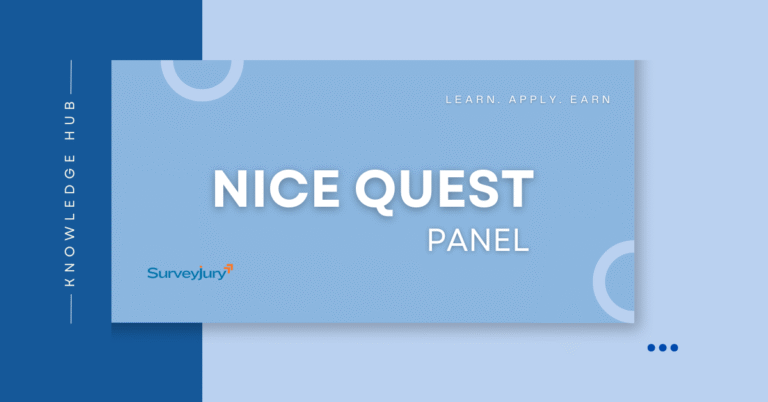 KNOWLEDGE HUB

LEARN. APPLY. EARN

NICE QUEST

PANEL

SurveyJury